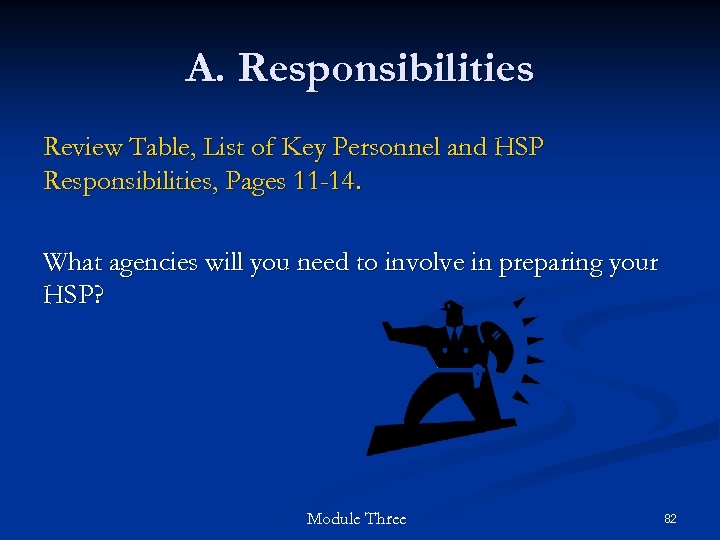 A. Responsibilities

Review Table, List of Key Personnel and HSP Responsibilities, Pages 11-14.

What agencies will you need to involve in preparing your HSP?

Module Three

82